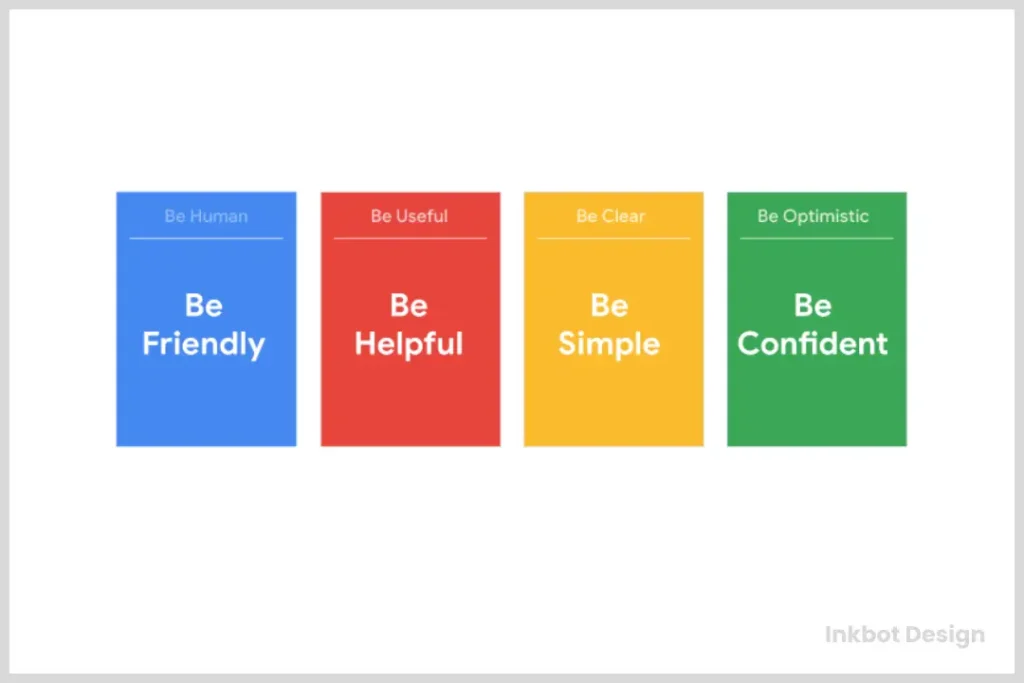 Be Human

Be Friendly

Be Useful

Be Helpful

Be Clear

Be Simple

Be Optimistic

Be Confident

Inkbot Design